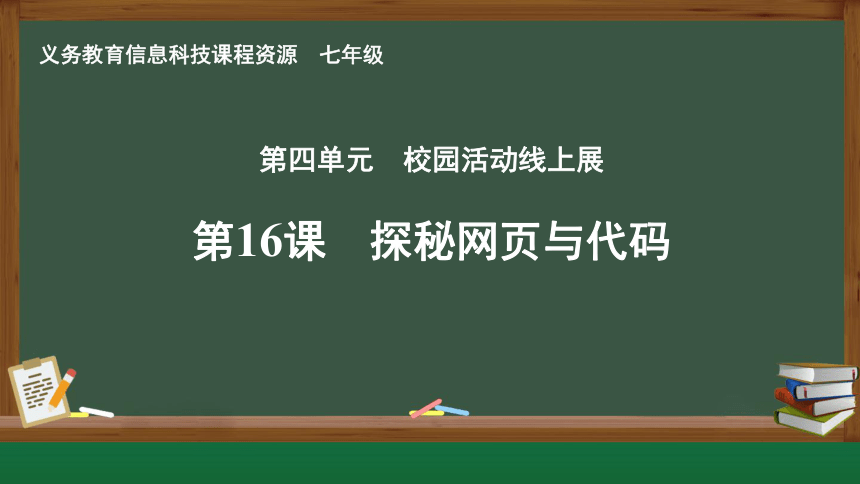 义务教育信息科技课程资源　七年级

第四单元　校园活动线上展

第16课　探秘网页与代码